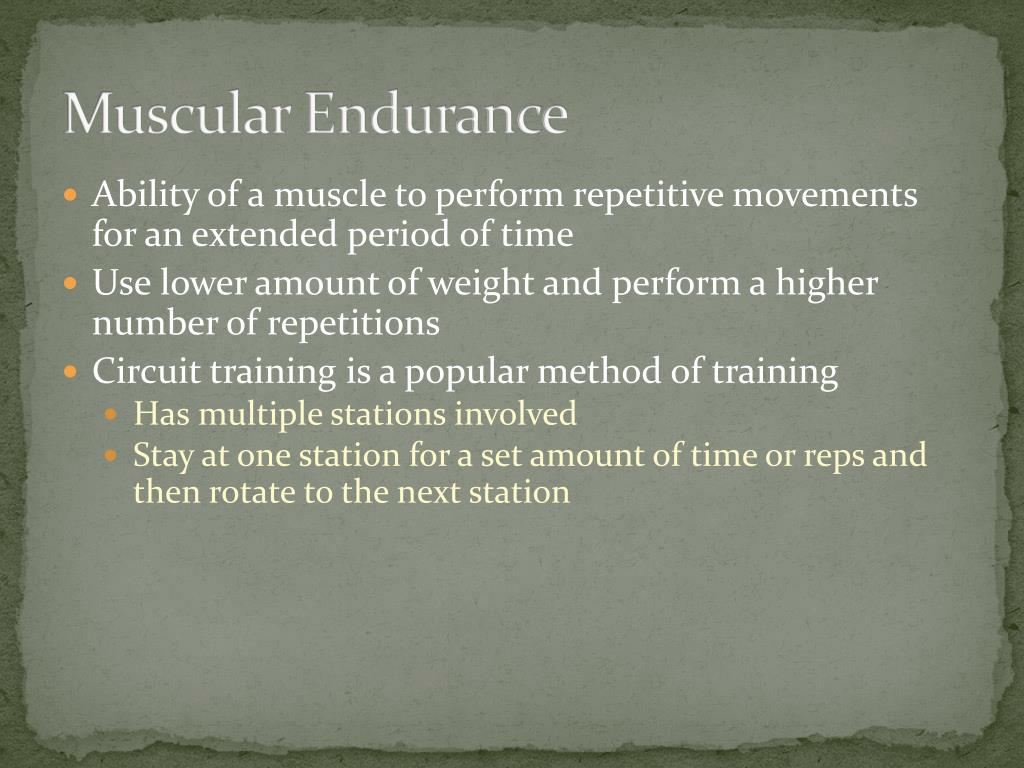 Muscular Endurance

- Ability of a muscle to perform repetitive movements for an extended period of time
- Use lower amount of weight and perform a higher number of repetitions
- Circuit training is a popular method of training
  - Has multiple stations involved
  - Stay at one station for a set amount of time or reps and then rotate to the next station